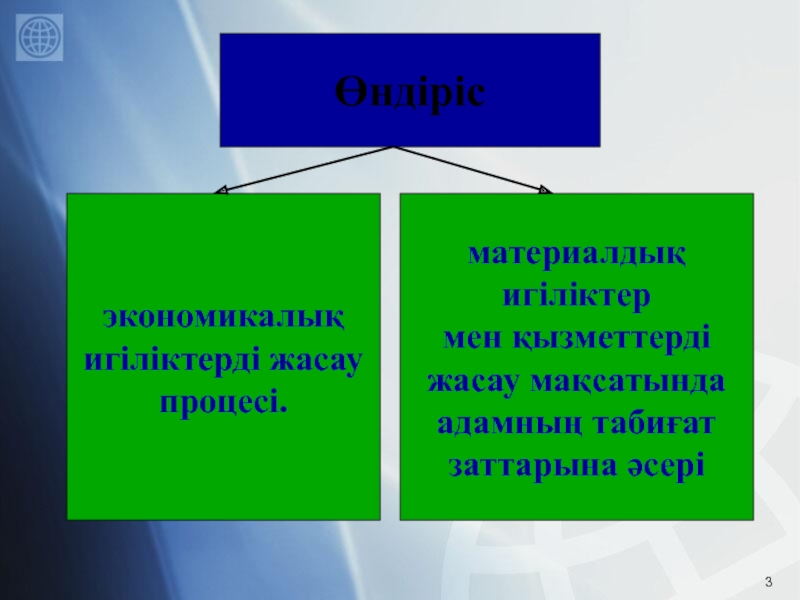 Өндіріс

экономикалық игіліктерді жасау процесі.

материалдық игіліктер мен қызметтерді жасау мақсатында адамның табиғат заттарына әсері

3